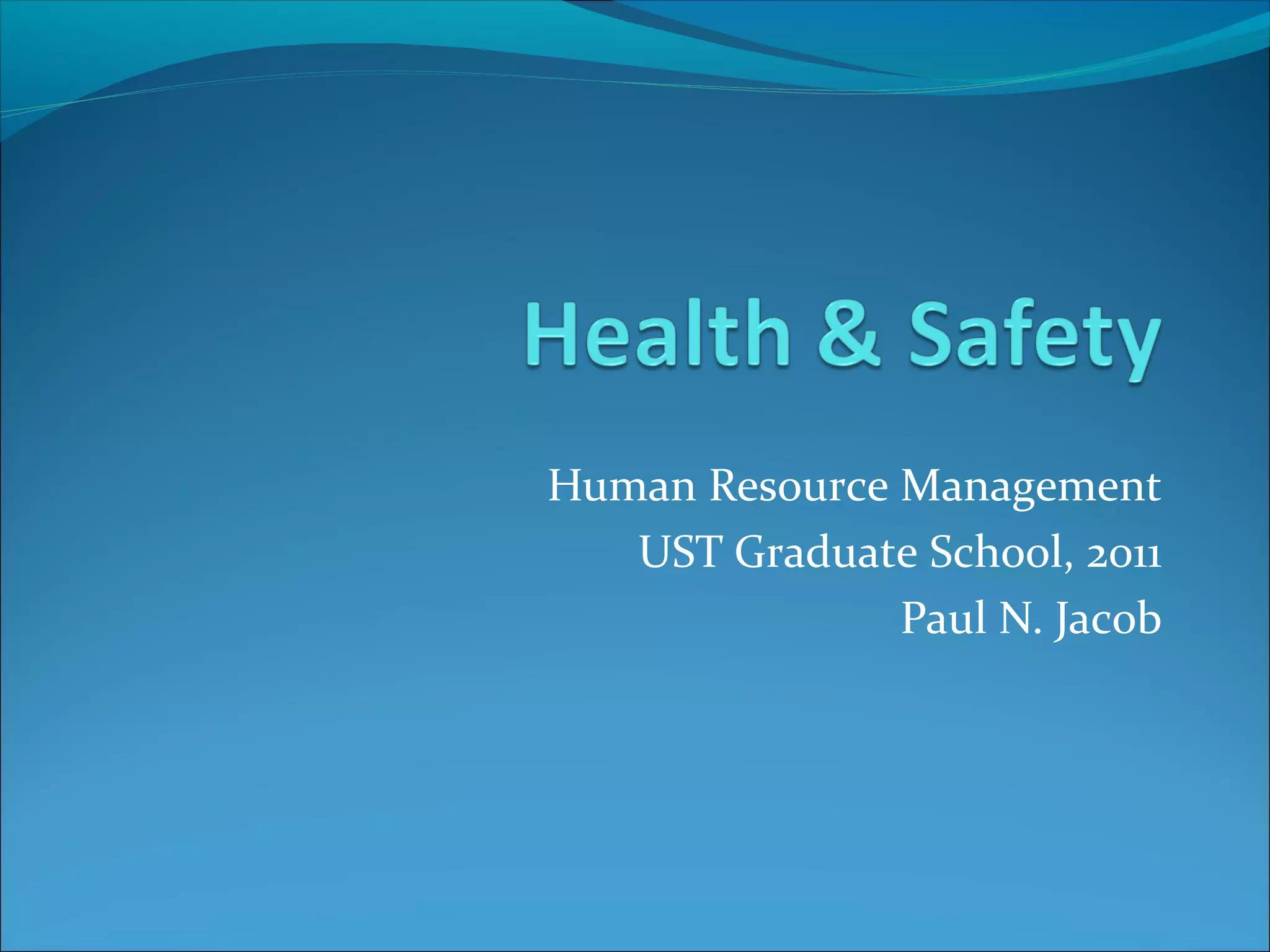 Health & Safety

Human Resource Management
UST Graduate School, 2011
Paul N. Jacob